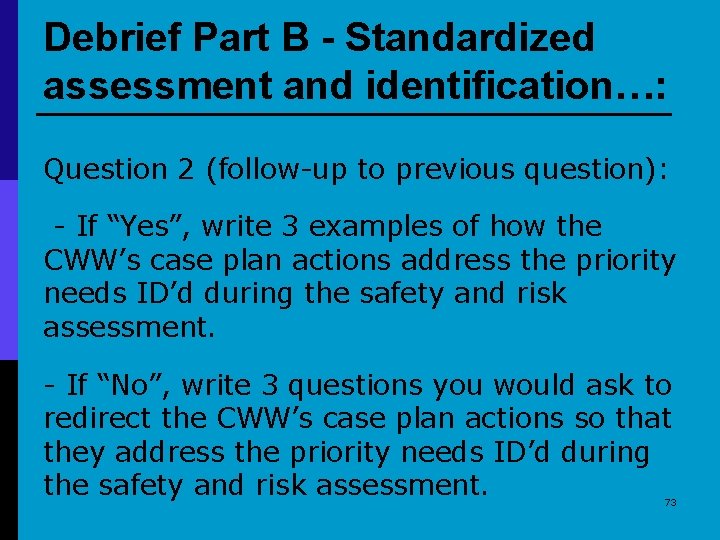 Debrief Part B - Standardized assessment and identification…:

Question 2 (follow-up to previous question):

- If “Yes”, write 3 examples of how the CWW’s case plan actions address the priority needs ID’d during the safety and risk assessment.

- If “No”, write 3 questions you would ask to redirect the CWW’s case plan actions so that they address the priority needs ID’d during the safety and risk assessment.

73